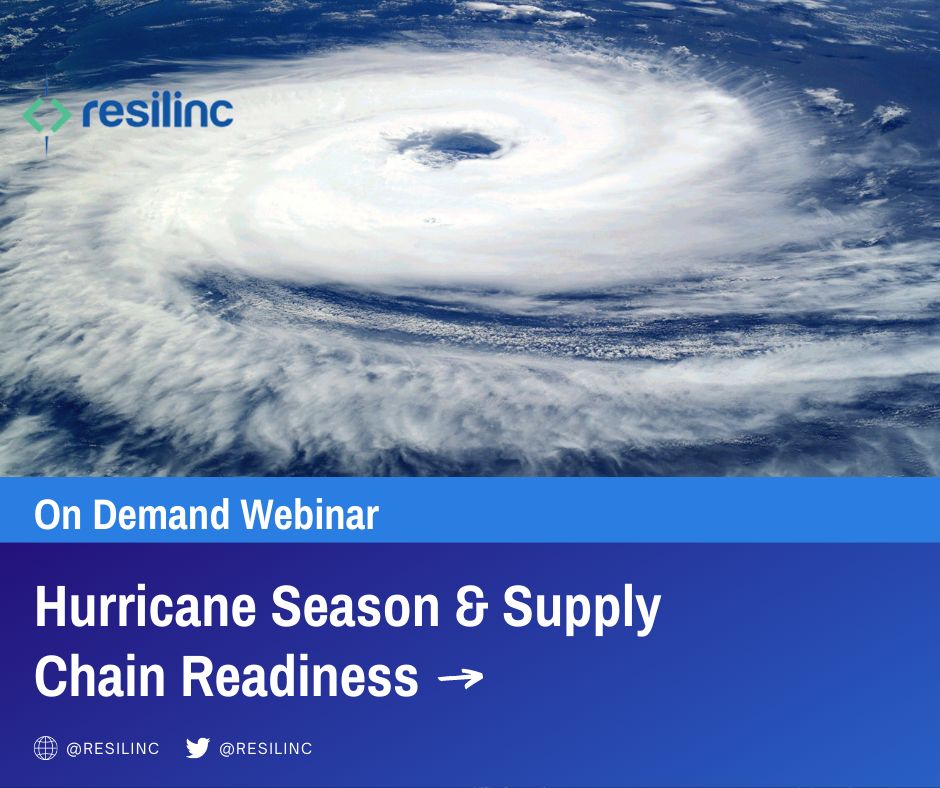 resilinc

On Demand Webinar

Hurricane Season & Supply Chain Readiness →

@RESILINC @RESILINC